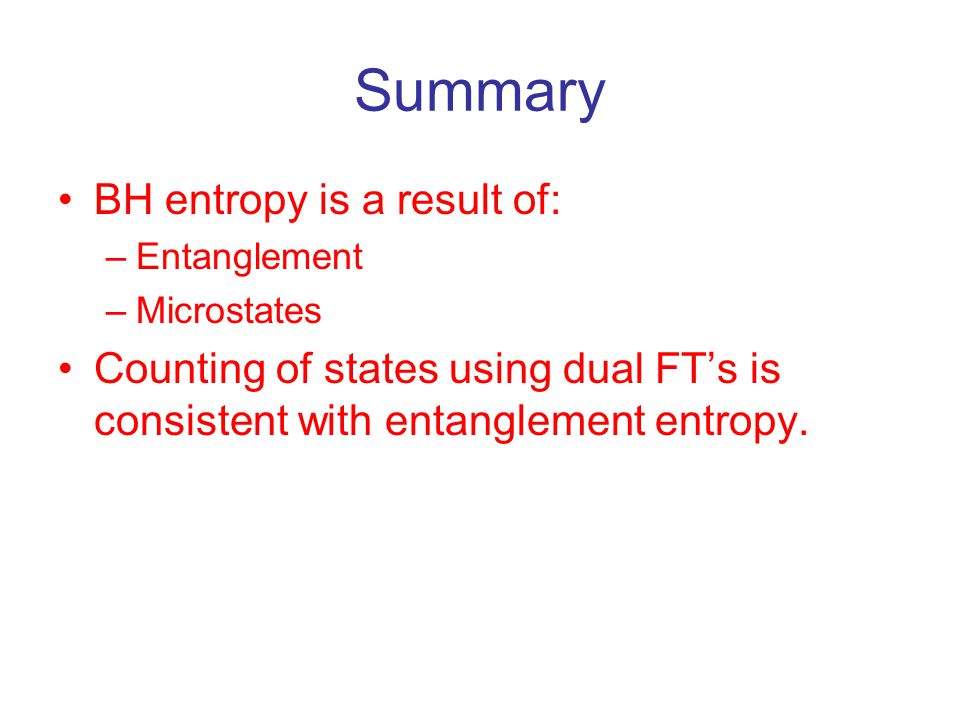 Summary

• BH entropy is a result of:
– Entanglement
– Microstates

• Counting of states using dual FT’s is consistent with entanglement entropy.